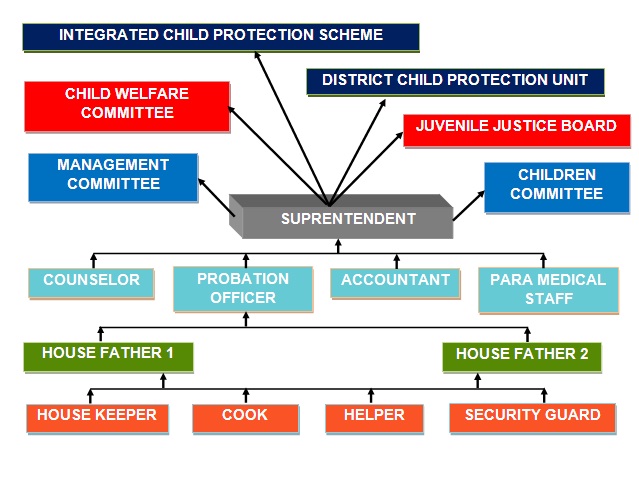 INTEGRATED CHILD PROTECTION SCHEME

DISTRICT CHILD PROTECTION UNIT

CHILD WELFARE COMMITTEE

JUVENILE JUSTICE BOARD

MANAGEMENT COMMITTEE

CHILDREN COMMITTEE

SUPRENTENDENT

COUNSELOR

PROBATION OFFICER

ACCOUNTANT

PARA MEDICAL STAFF

HOUSE FATHER 1

HOUSE FATHER 2

HOUSE KEEPER

COOK

HELPER

SECURITY GUARD